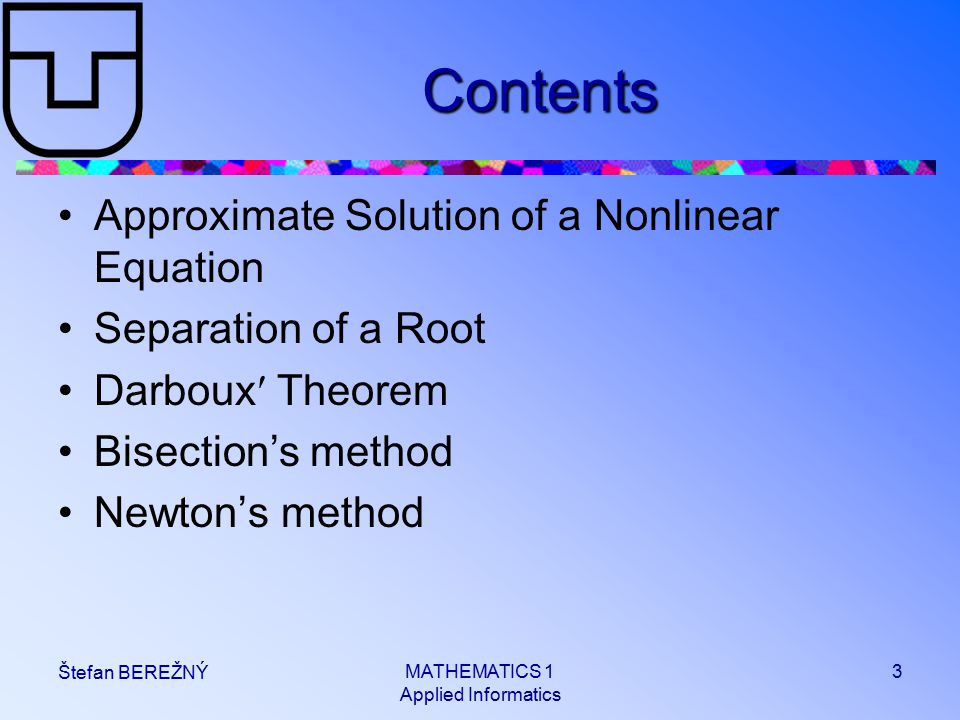 Contents

• Approximate Solution of a Nonlinear Equation
• Separation of a Root
• Darboux′ Theorem
• Bisection’s method
• Newton’s method

Štefan BEREŽNÝ

MATHEMATICS 1
Applied Informatics

3